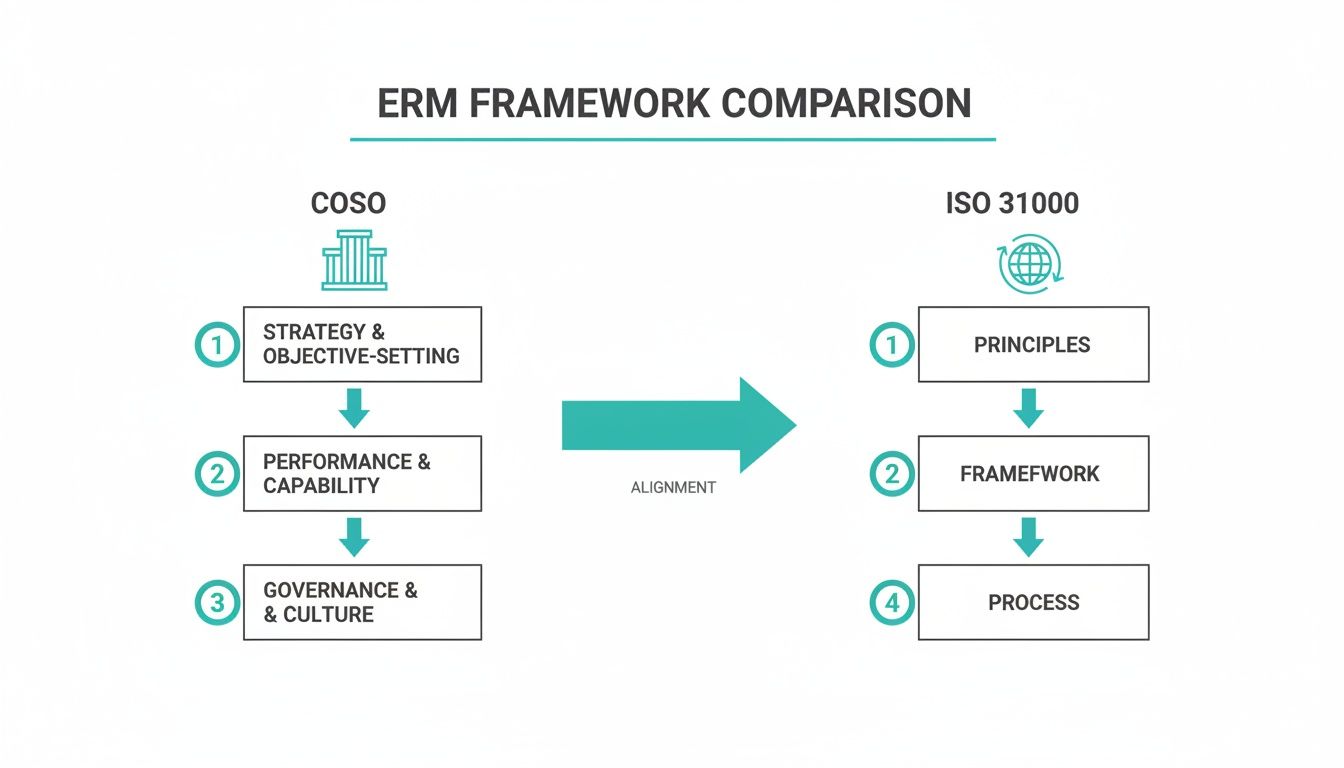 ERM FRAMEWORK COMPARISON

COSO

1 STRATEGY & OBJECTIVE-SETTING

2 PERFORMANCE & CAPABILITY

3 GOVERNANCE & & CULTURE

ALIGNMENT

ISO 31000

1 PRINCIPLES

2 FRAMEFWORK

4 PROCESS